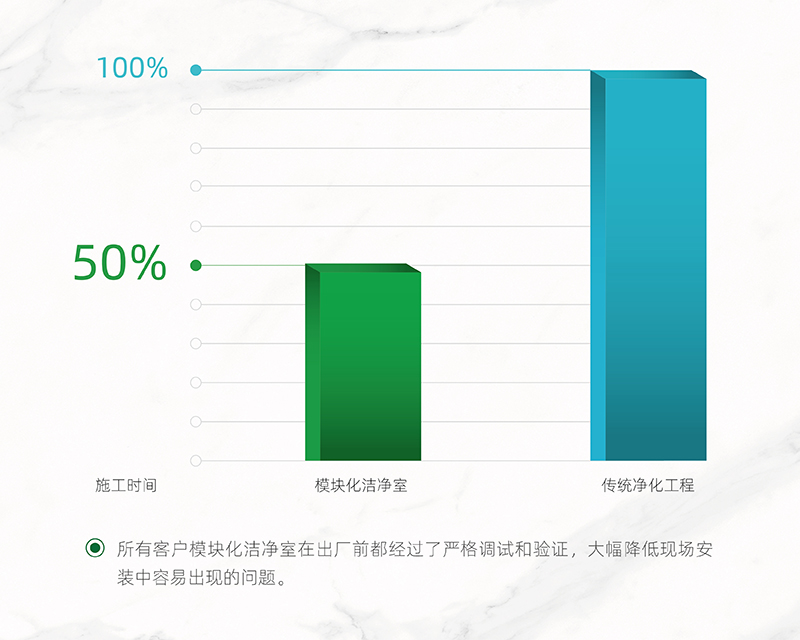 100%

50%

施工时间

模块化洁净室

传统净化工程

所有客户模块化洁净室在出厂前都经过了严格调试和验证，大幅降低现场安装中容易出现的问题。